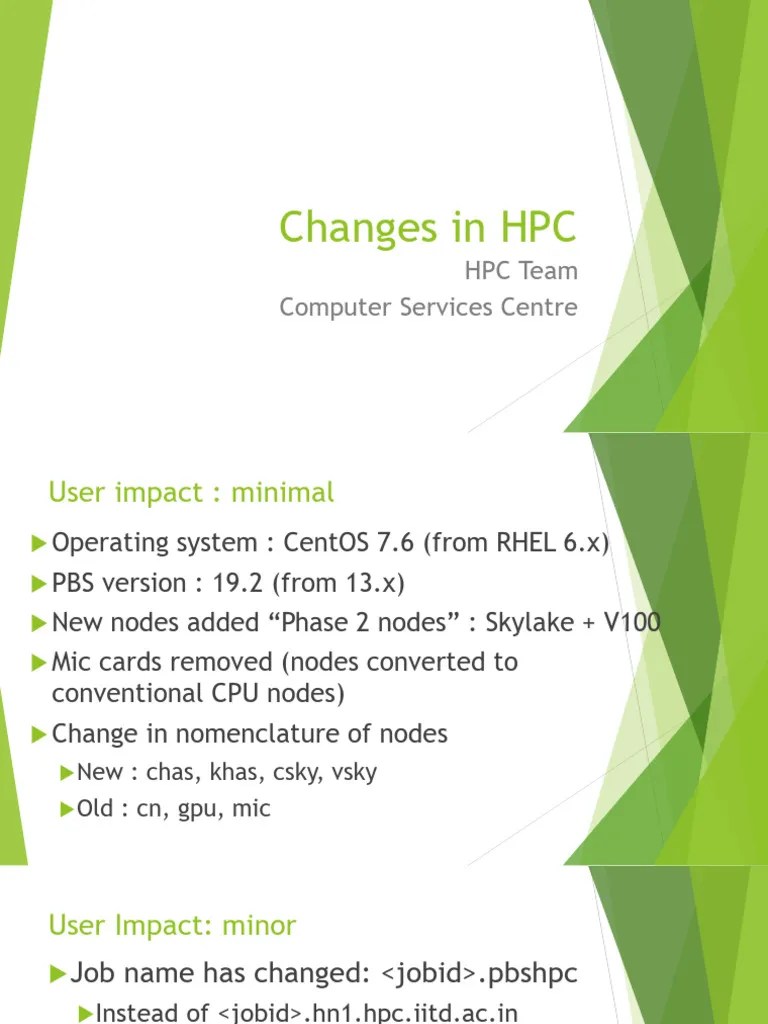 Changes in HPC
HPC Team
Computer Services Centre

User impact : minimal

Operating system : CentOS 7.6 (from RHEL 6.x)
PBS version : 19.2 (from 13.x)
New nodes added “Phase 2 nodes” : Skylake + V100
Mic cards removed (nodes converted to conventional CPU nodes)
Change in nomenclature of nodes
New : chas, khas, csky, vsky
Old : cn, gpu, mic

User Impact: minor

Job name has changed: <jobid>.pbshpc
Instead of <jobid>.hn1.hpc.iitd.ac.in